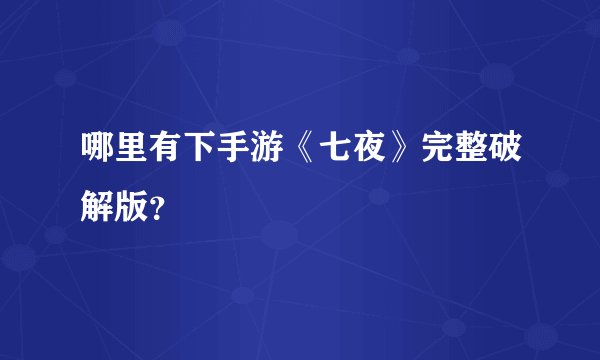 哪里有下手游《七夜》完整破解版?